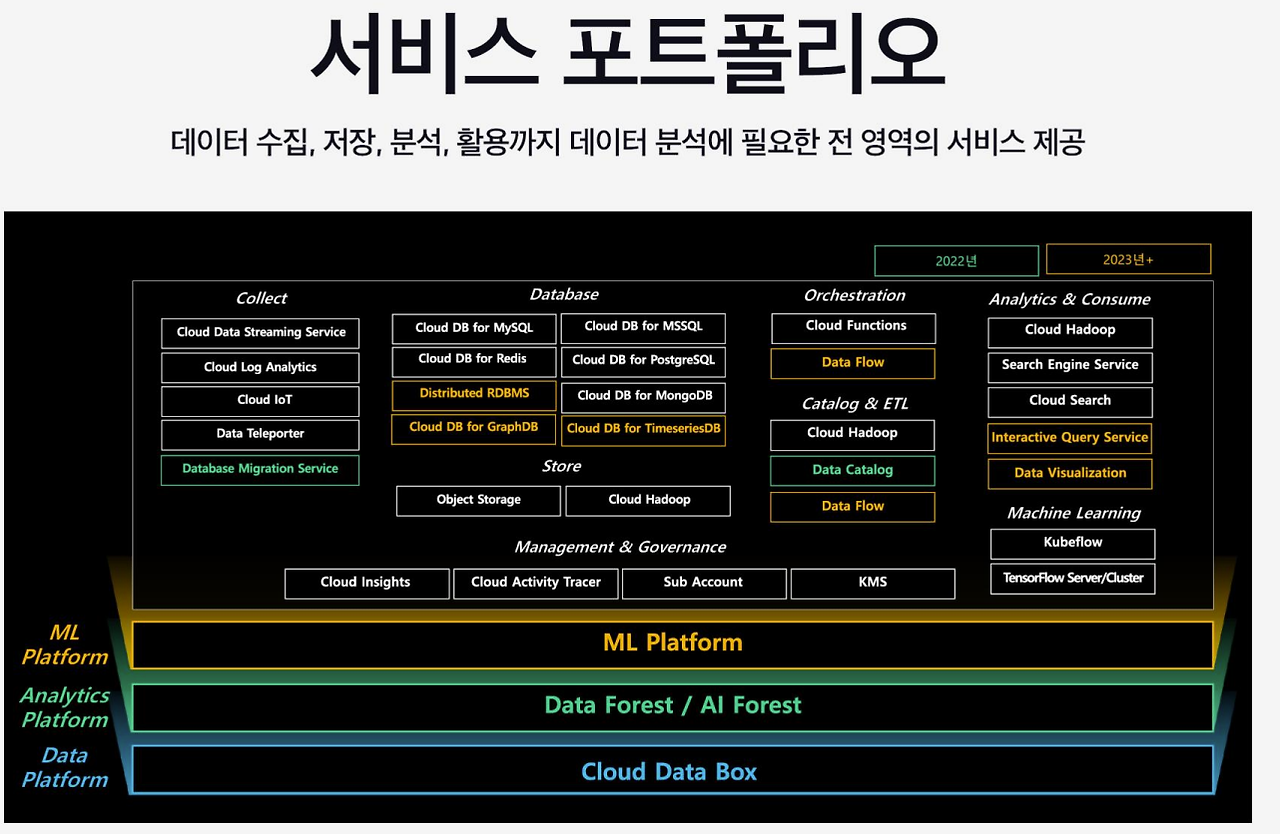 서비스 포트폴리오

데이터 수집, 저장, 분석, 활용까지 데이터 분석에 필요한 전 영역의 서비스 제공

2022년
2023년+

Collect
Cloud Data Streaming Service
Cloud Log Analytics
Cloud IoT
Data Teleporter
Database Migration Service

Database
Cloud DB for MySQL
Cloud DB for MSSQL
Cloud DB for Redis
Cloud DB for PostgreSQL
Distributed RDBMS
Cloud DB for MongoDB
Cloud DB for GraphDB
Cloud DB for TimeseriesDB

Store
Object Storage
Cloud Hadoop

Orchestration
Cloud Functions
Data Flow

Catalog & ETL
Cloud Hadoop
Data Catalog
Data Flow

Analytics & Consume
Cloud Hadoop
Search Engine Service
Cloud Search
Interactive Query Service
Data Visualization

Machine Learning
Kubeflow
TensorFlow Server/Cluster

Management & Governance
Cloud Insights
Cloud Activity Tracer
Sub Account
KMS

ML Platform
ML Platform

Analytics Platform
Data Forest / AI Forest

Data Platform
Cloud Data Box